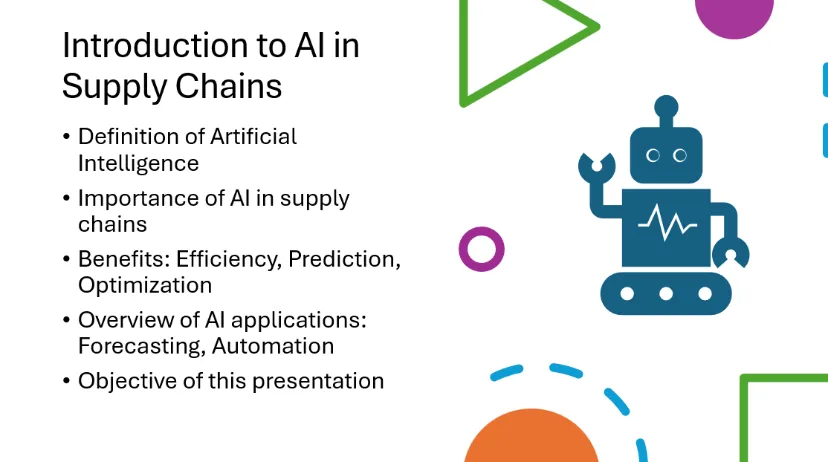 Introduction to AI in Supply Chains

• Definition of Artificial Intelligence
• Importance of AI in supply chains
• Benefits: Efficiency, Prediction, Optimization
• Overview of AI applications: Forecasting, Automation
• Objective of this presentation